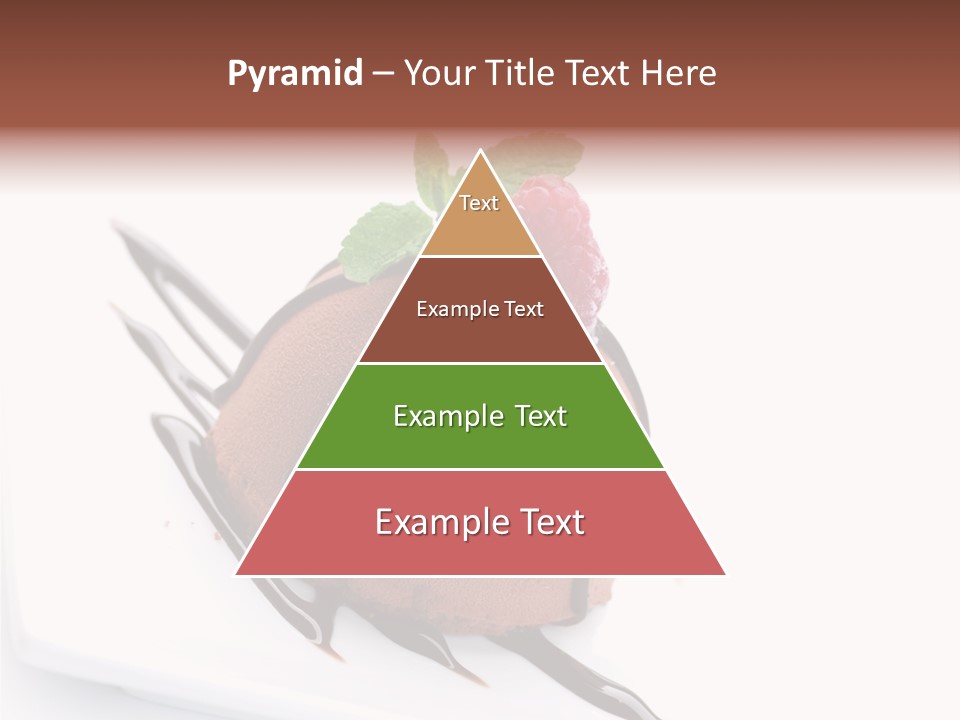 Pyramid – Your Title Text Here

Text

Example Text

Example Text

Example Text